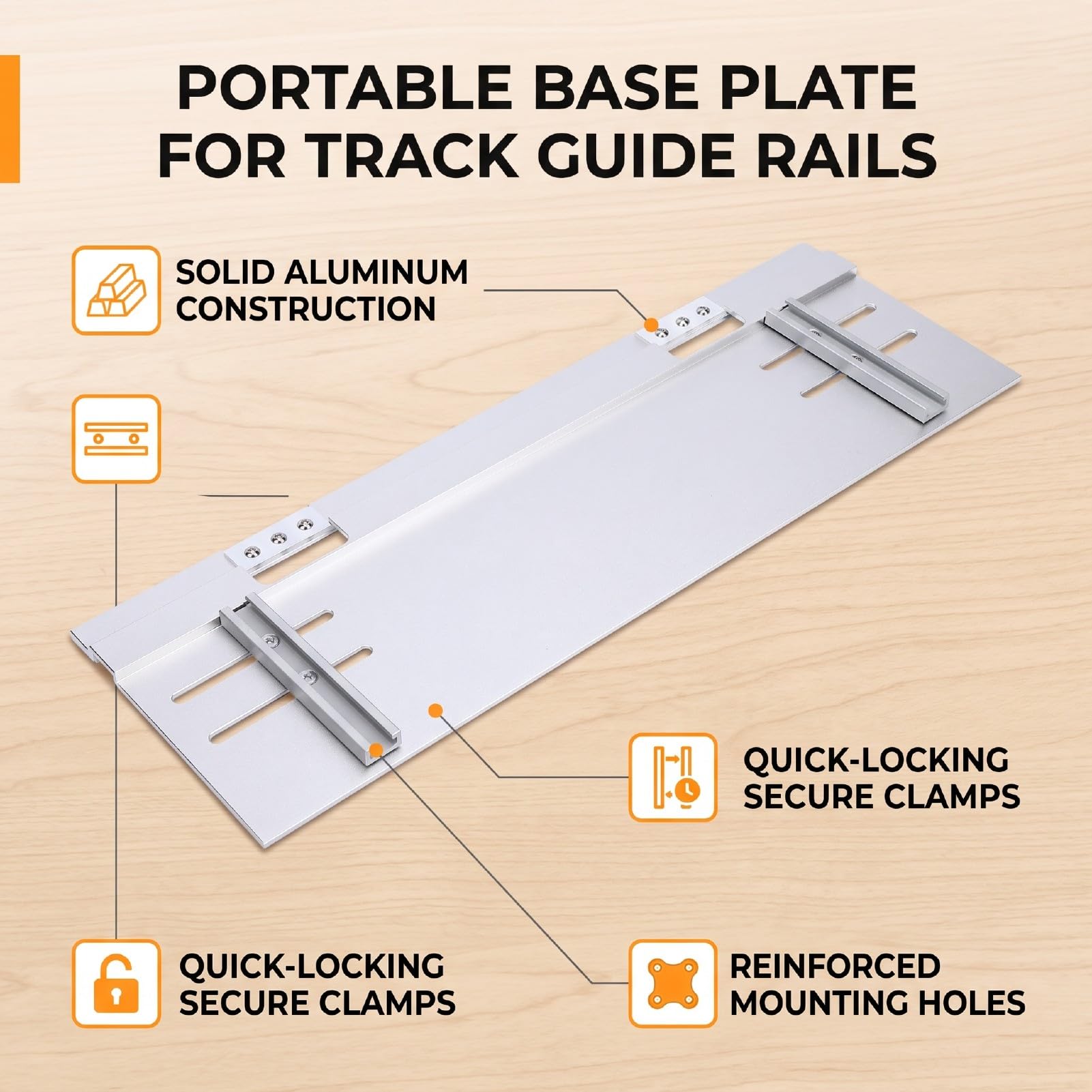 PORTABLE BASE PLATE
FOR TRACK GUIDE RAILS

SOLID ALUMINUM CONSTRUCTION

QUICK-LOCKING SECURE CLAMPS

QUICK-LOCKING SECURE CLAMPS

REINFORCED MOUNTING HOLES